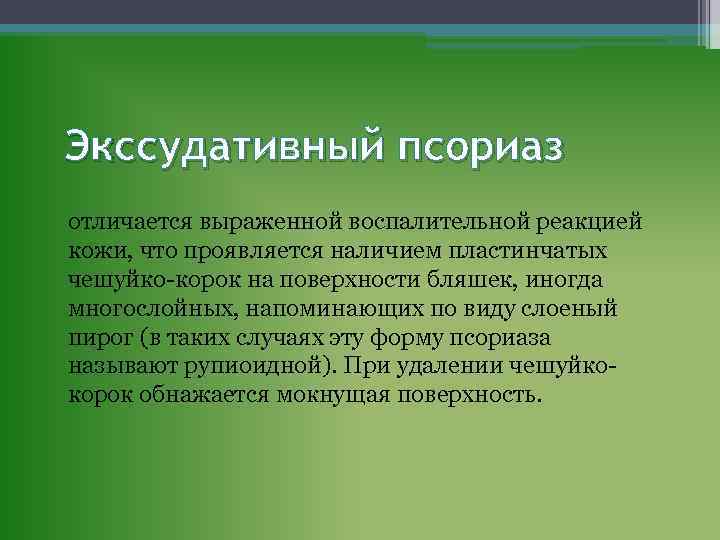 Экссудативный псориаз

отличается выраженной воспалительной реакцией кожи, что проявляется наличием пластинчатых чешуйко-корок на поверхности бляшек, иногда многослойных, напоминающих по виду слоеный пирог (в таких случаях эту форму псориаза называют рупиоидной). При удалении чешуйко-корок обнажается мокнущая поверхность.